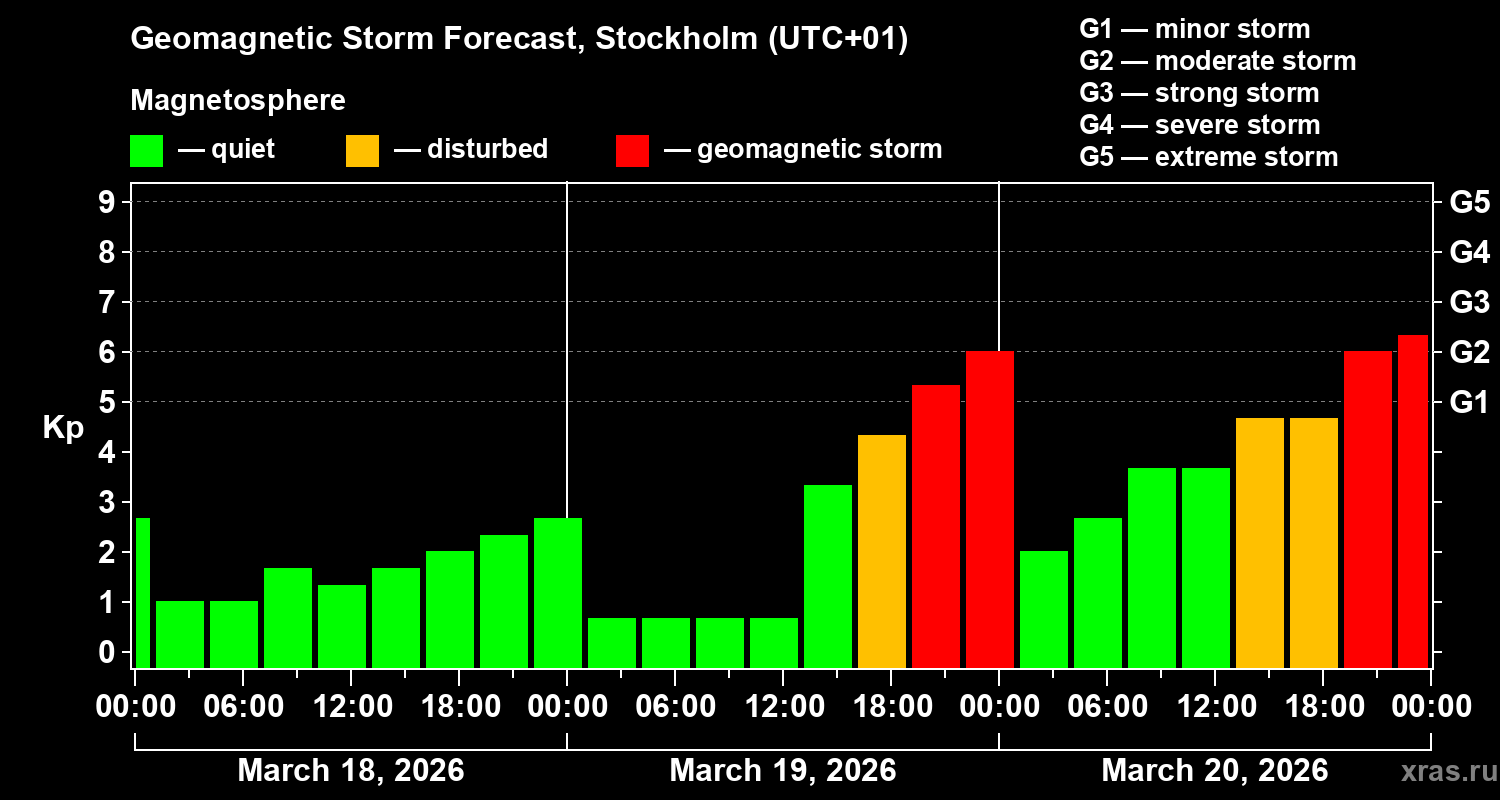 Geomagnetic Storm Forecast, Stockholm (UTC+01)

Magnetosphere

— quiet — disturbed — geomagnetic storm

G1 — minor storm
G2 — moderate storm
G3 — strong storm
G4 — severe storm
G5 — extreme storm

Kp

9
8
7
6
5
4
3
2
1
0

G5
G4
G3
G2
G1

00:00 06:00 12:00 18:00 00:00 06:00 12:00 18:00 00:00 06:00 12:00 18:00 00:00

March 18, 2026
March 19, 2026
March 20, 2026

xras.ru